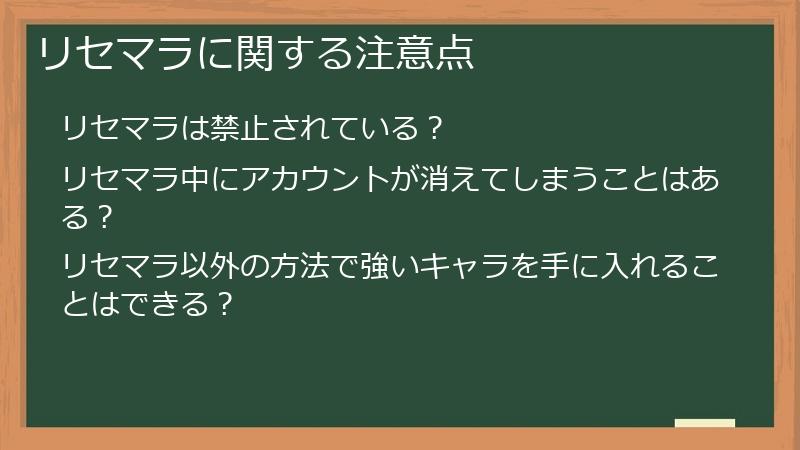 リセマラに関する注意点

リセマラは禁止されている？

リセマラ中にアカウントが消えてしまうことはある？

リセマラ以外の方法で強いキャラを手に入れることはできる？